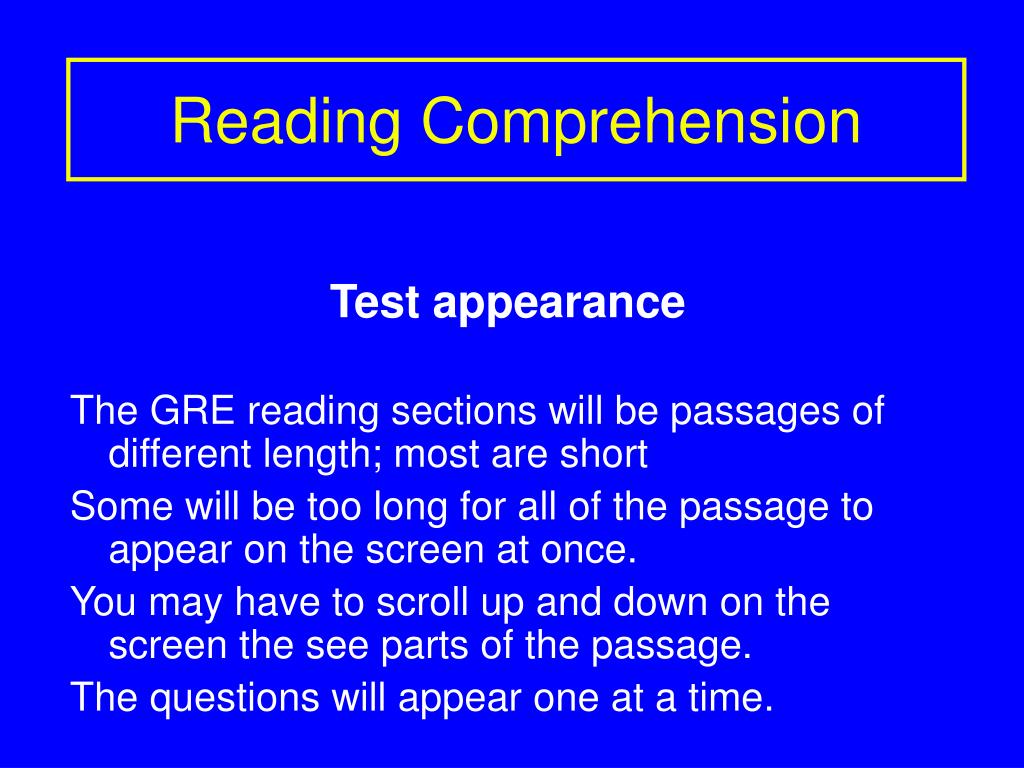 Reading Comprehension

Test appearance

The GRE reading sections will be passages of different length; most are short

Some will be too long for all of the passage to appear on the screen at once.

You may have to scroll up and down on the screen the see parts of the passage.

The questions will appear one at a time.